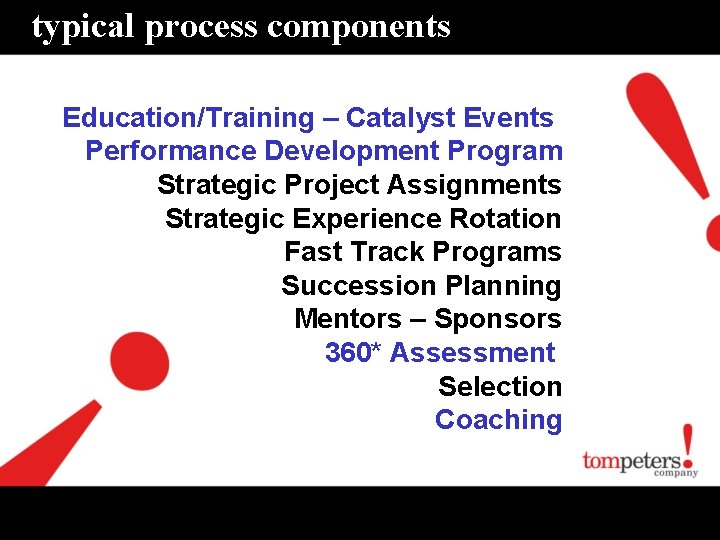 typical process components

Education/Training – Catalyst Events
Performance Development Program
Strategic Project Assignments
Strategic Experience Rotation
Fast Track Programs
Succession Planning
Mentors – Sponsors
360* Assessment
Selection
Coaching

tompeters! company